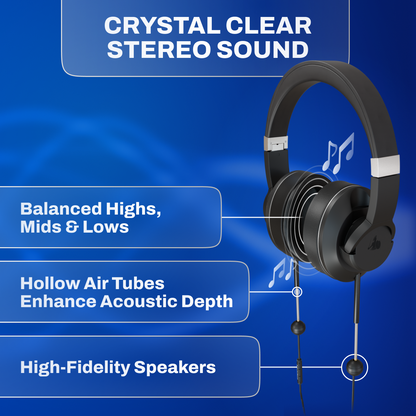 CRYSTAL CLEAR STEREO SOUND

Balanced Highs, Mids & Lows

Hollow Air Tubes Enhance Acoustic Depth

High-Fidelity Speakers